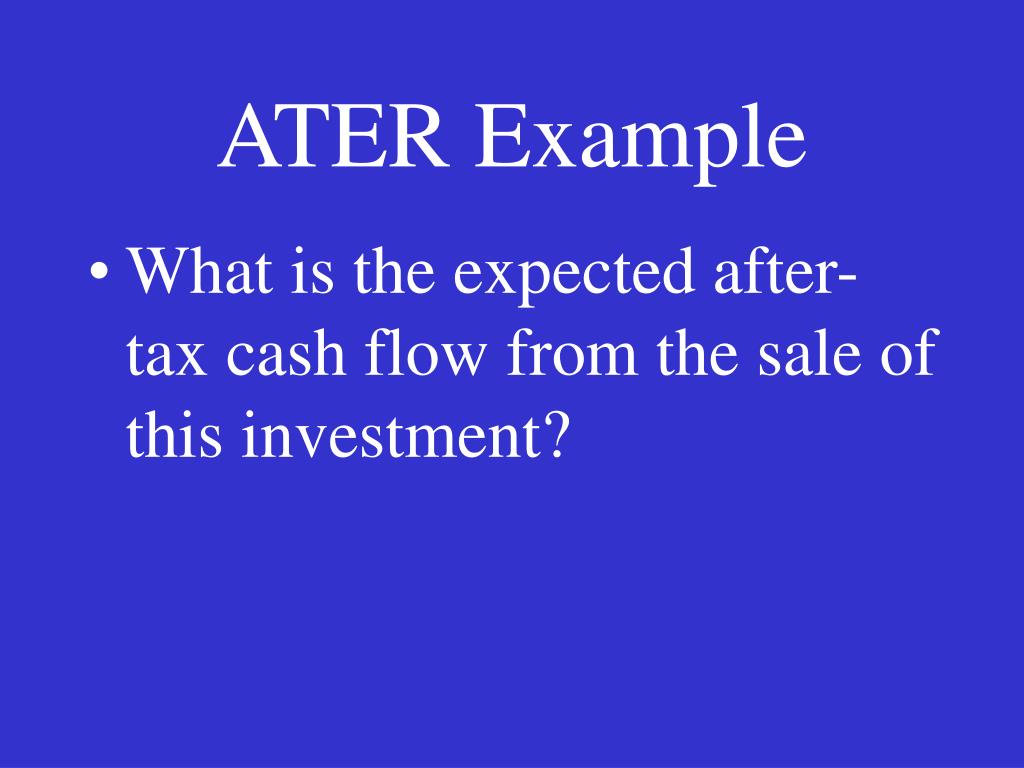 ATER Example

• What is the expected after-tax cash flow from the sale of this investment?